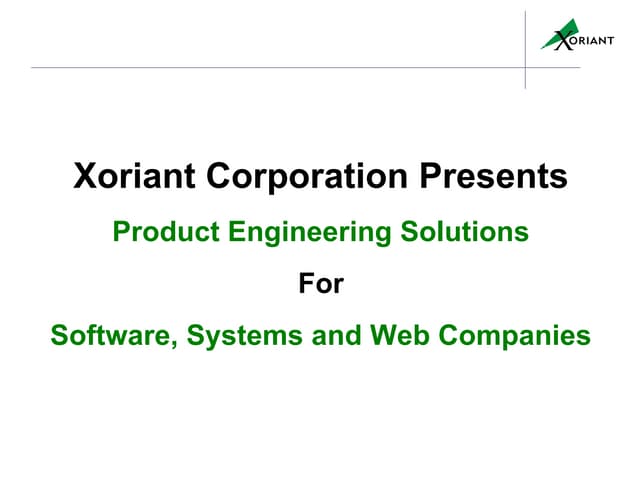 XORIANT

Xoriant Corporation Presents

Product Engineering Solutions

For

Software, Systems and Web Companies